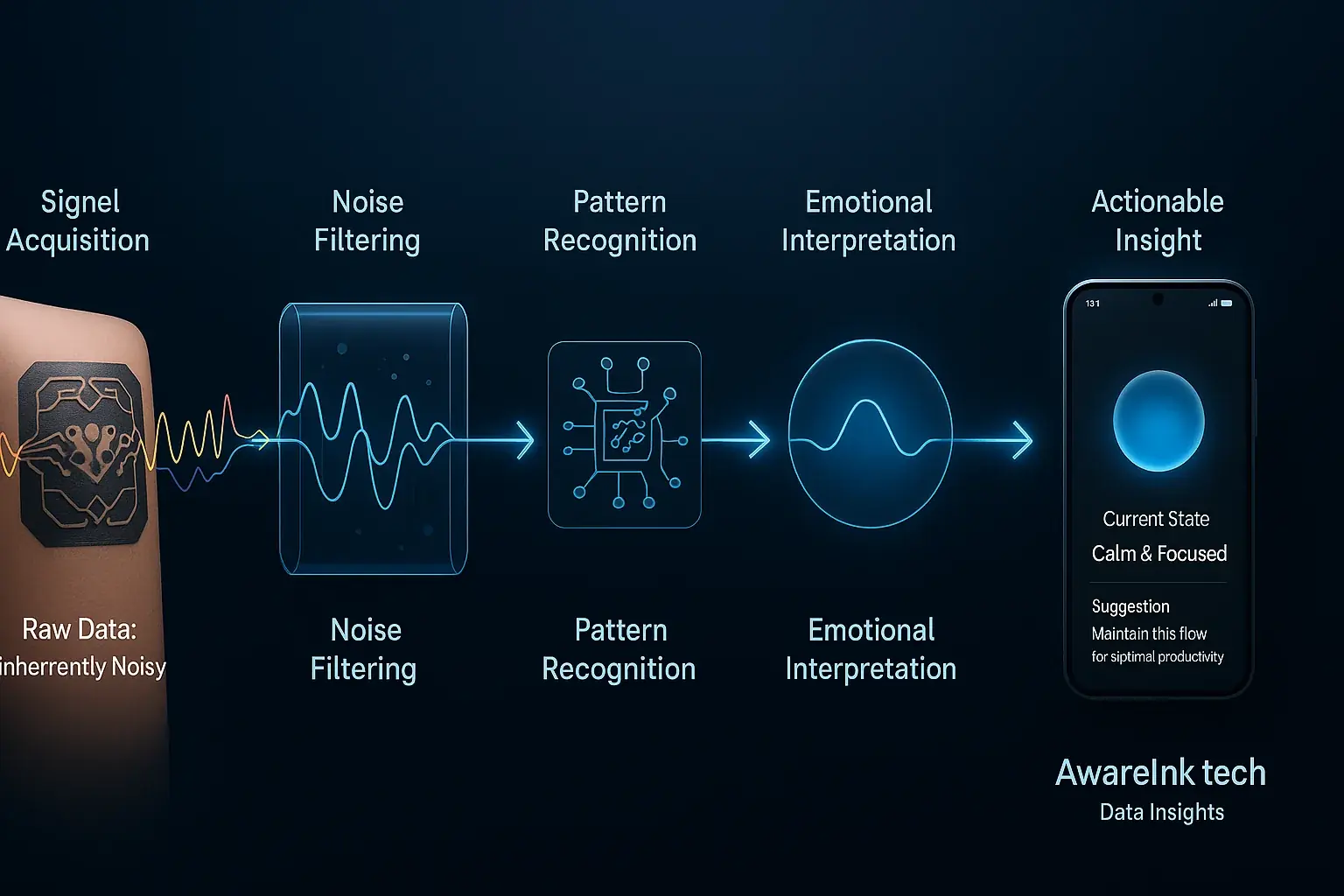 Signel Acquisition

Noise Filtering

Pattern Recognition

Emotional Interpretation

Actionable Insight

131

Current State
Calm & Focused

Suggestion
Maintain this flow for siptimal productivity

Raw Data:
inherrently Noisy

Noise Filtering

Pattern Recognition

Emotional Interpretation

AwareInk tech
Data Insights